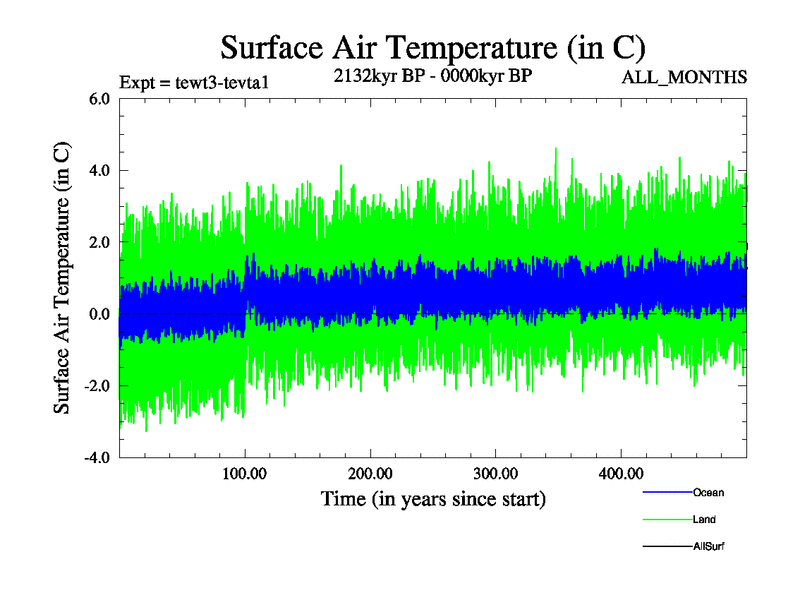 Surface Air Temperature (in C)

Expt = tewt3-tevta1

2132kyr BP - 0000kyr BP

ALL_MONTHS

Surface Air Temperature (in C)

6.0
4.0
2.0
0.0
-2.0
-4.0

100.00
200.00
300.00
400.00

Time (in years since start)

Ocean
Land
AllSurf